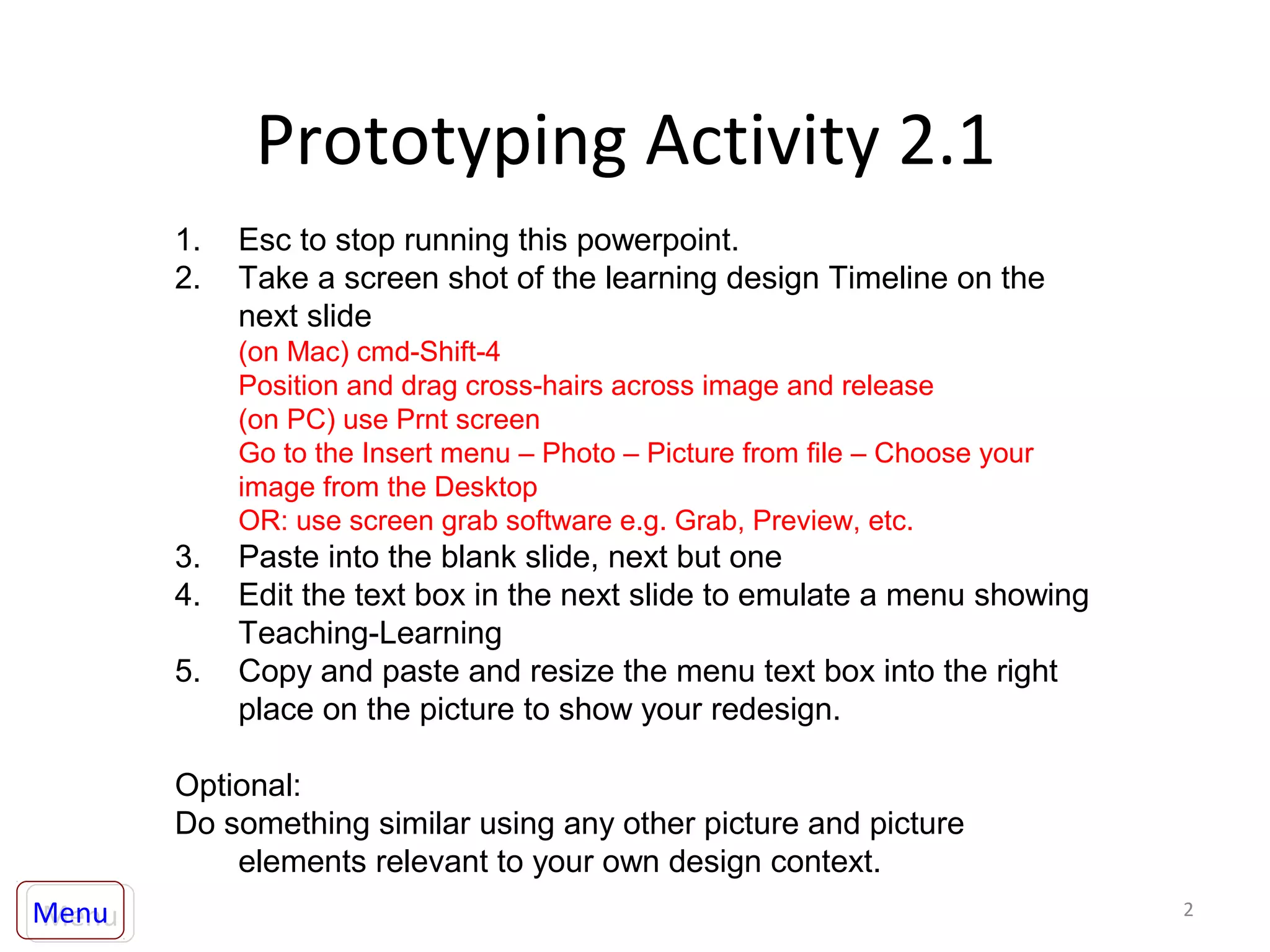 Prototyping Activity 2.1

1. Esc to stop running this powerpoint.
2. Take a screen shot of the learning design Timeline on the next slide
(on Mac) cmd-Shift-4
Position and drag cross-hairs across image and release
(on PC) use Prnt screen
Go to the Insert menu – Photo – Picture from file – Choose your image from the Desktop
OR: use screen grab software e.g. Grab, Preview, etc.
3. Paste into the blank slide, next but one
4. Edit the text box in the next slide to emulate a menu showing Teaching-Learning
5. Copy and paste and resize the menu text box into the right place on the picture to show your redesign.

Optional:
Do something similar using any other picture and picture elements relevant to your own design context.

Menu

2